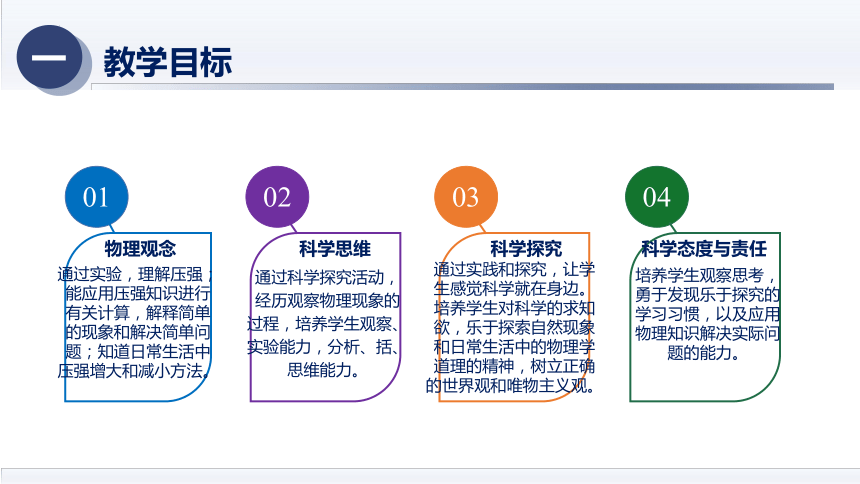 一 教学目标

01
物理观念
通过实验，理解压强，能应用压强知识进行有关计算，解释简单的现象和解决简单问题；知道日常生活中压强增大和减小方法。

02
科学思维
通过科学探究活动，经历观察物理现象的过程，培养学生观察、实验能力，分析、括、思维能力。

03
科学探究
通过实践和探究，让学生感觉科学就在身边。培养学生对科学的求知欲，乐于探索自然现象和日常生活中的物理学道理的精神，树立正确的世界观和唯物主义观。

04
科学态度与责任
培养学生观察思考，勇于发现乐于探究的学习习惯，以及应用物理知识解决实际问题的能力。